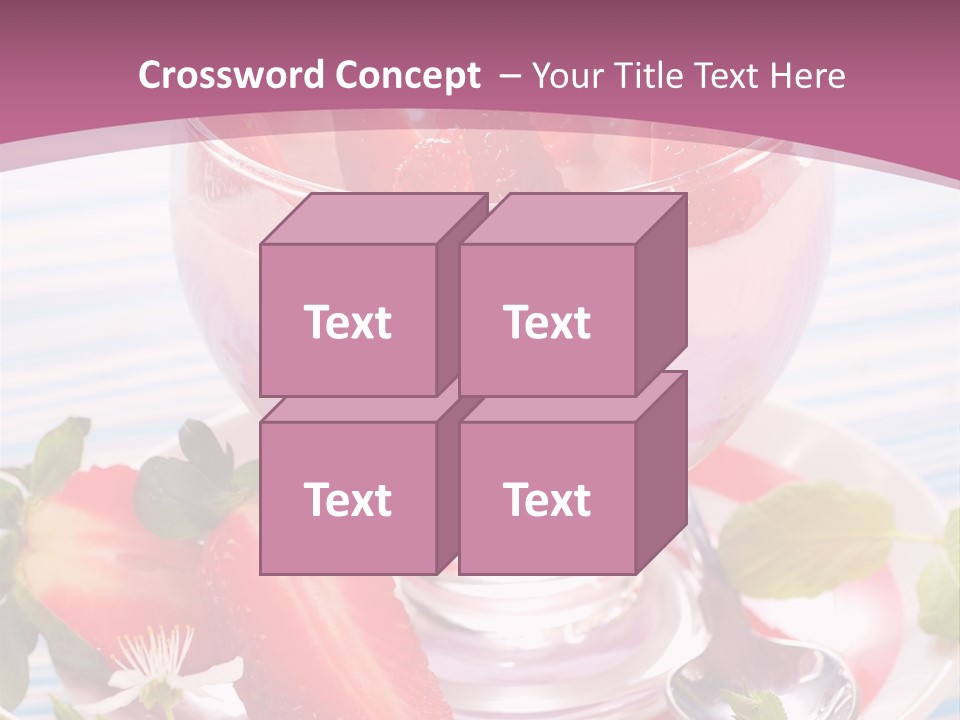 Crossword Concept – Your Title Text Here

Text

Text

Text

Text